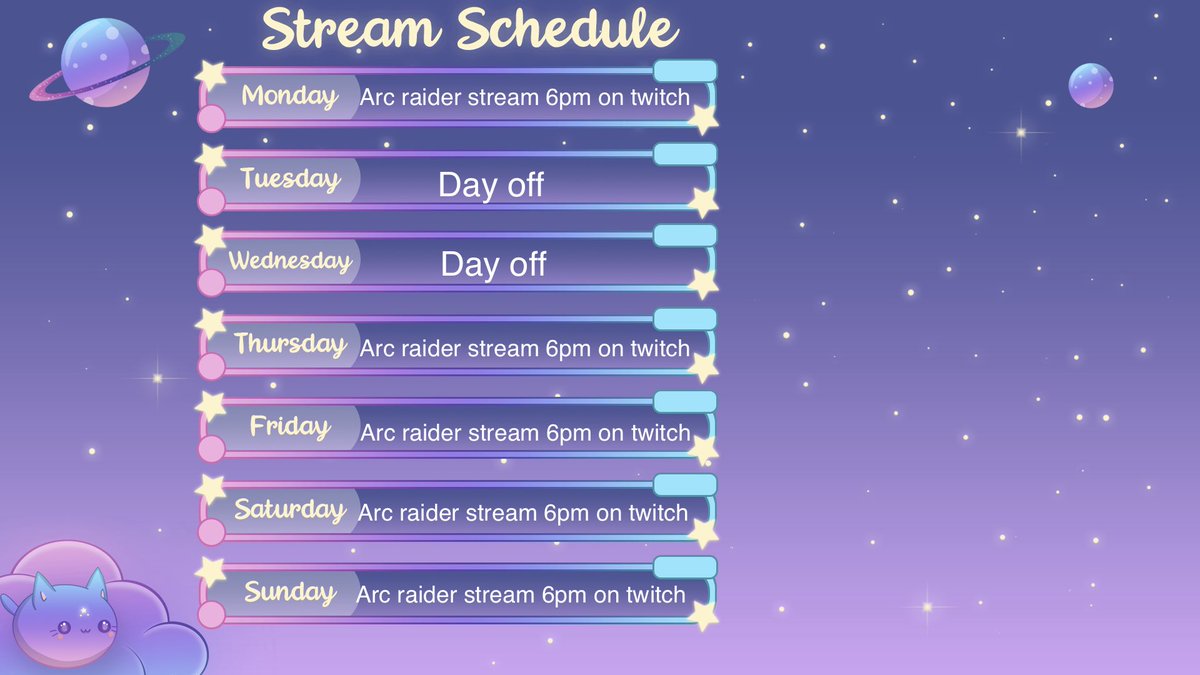 Stream Schedule

Monday Arc raider stream 6pm on twitch

Tuesday Day off

Wednesday Day off

Thursday Arc raider stream 6pm on twitch

Friday Arc raider stream 6pm on twitch

Saturday Arc raider stream 6pm on twitch

Sunday Arc raider stream 6pm on twitch